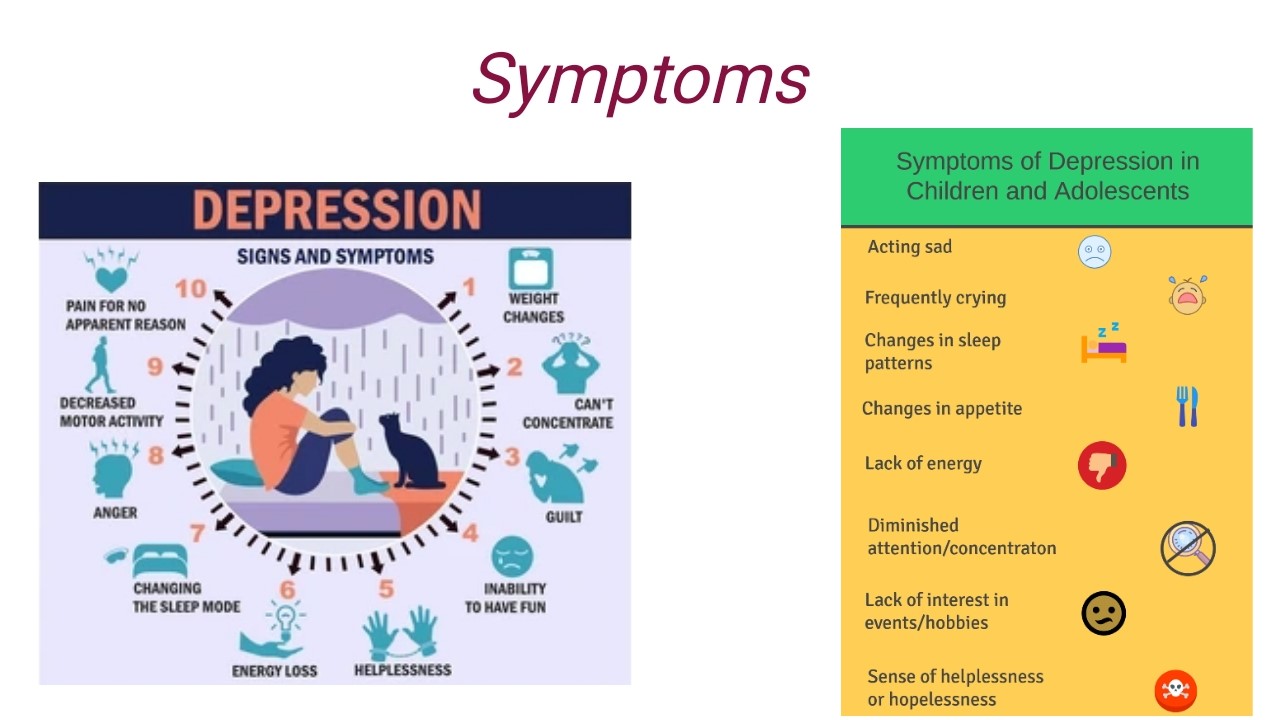 Symptoms

DEPRESSION

SIGNS AND SYMPTOMS

1 WEIGHT CHANGES

2 CAN'T CONCENTRATE

3 GUILT

4 INABILITY TO HAVE FUN

5 HELPLESSNESS

6 ENERGY LOSS

7 CHANGING THE SLEEP MODE

8 ANGER

9 DECREASED MOTOR ACTIVITY

10 PAIN FOR NO APPARENT REASON

Symptoms of Depression in Children and Adolescents

Acting sad

Frequently crying

Changes in sleep patterns

Changes in appetite

Lack of energy

Diminished attention/concentraton

Lack of interest in events/hobbies

Sense of helplessness or hopelessness